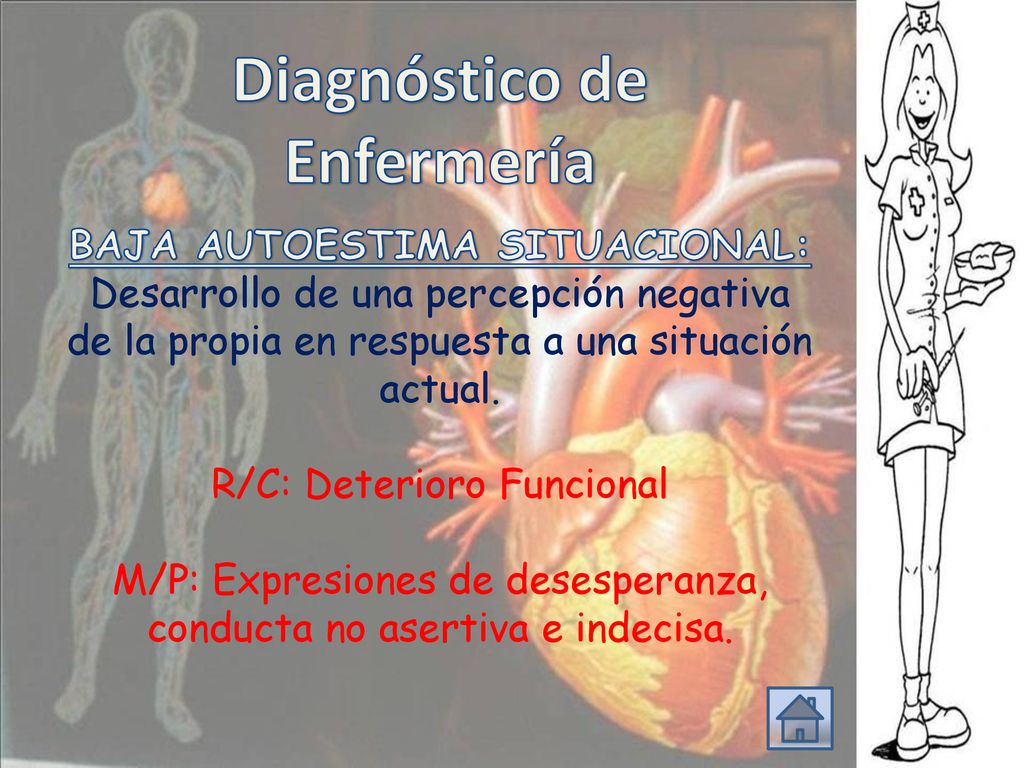 Diagnóstico de Enfermería

BAJA AUTOESTIMA SITUACIONAL:
Desarrollo de una percepción negativa de la propia en respuesta a una situación actual.

R/C: Deterioro Funcional

M/P: Expresiones de desesperanza, conducta no asertiva e indecisa.